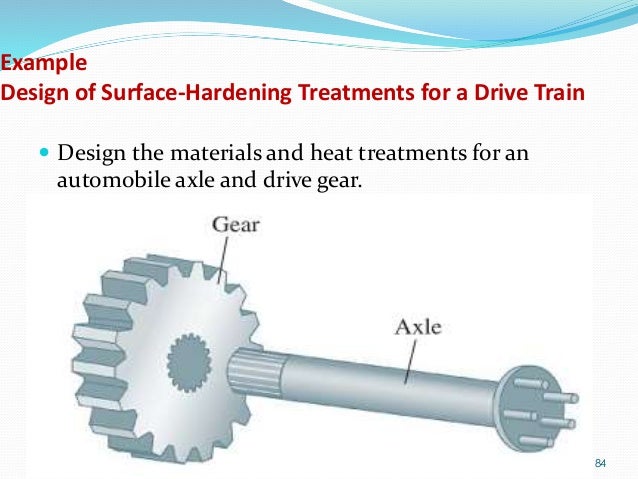 Example
Design of Surface-Hardening Treatments for a Drive Train

Design the materials and heat treatments for an automobile axle and drive gear.

Gear

Axle

84